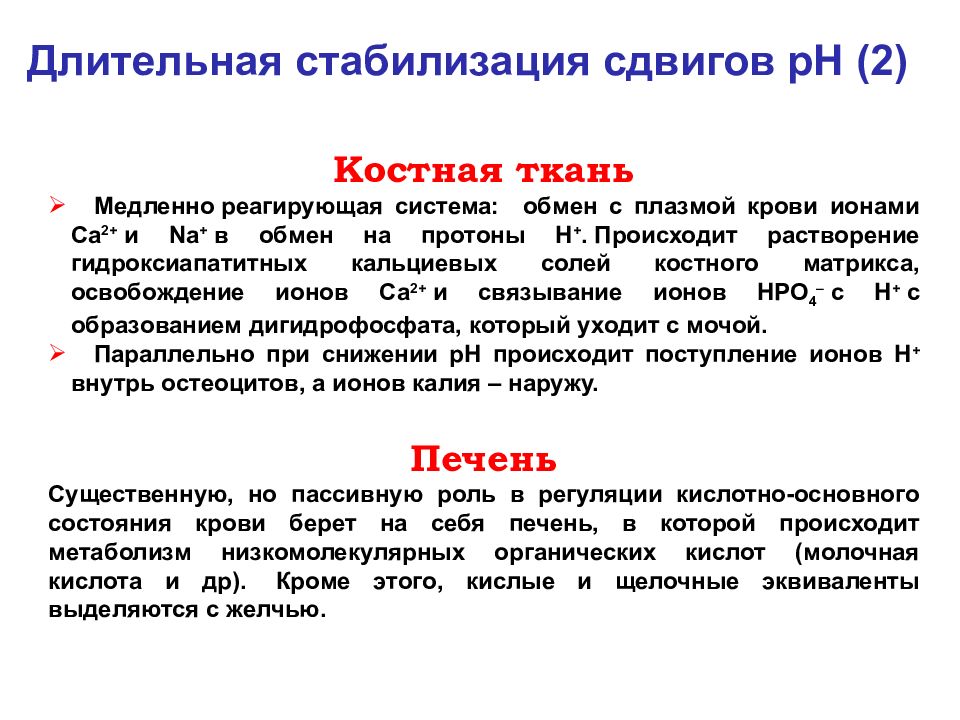 Длительная стабилизация сдвигов рН (2)

Костная ткань

➢ Медленно реагирующая система: обмен с плазмой крови ионами $Ca^{2+}$ и $Na^{+}$ в обмен на протоны $H^{+}$. Происходит растворение гидроксиапатитных кальциевых солей костного матрикса, освобождение ионов $Ca^{2+}$ и связывание ионов $HPO_4^{-}$ с $H^{+}$ с образованием дигидрофосфата, который уходит с мочой.

➢ Параллельно при снижении рН происходит поступление ионов $H^{+}$ внутрь остеоцитов, а ионов калия – наружу.

Печень

Существенную, но пассивную роль в регуляции кислотно-основного состояния крови берет на себя печень, в которой происходит метаболизм низкомолекулярных органических кислот (молочная кислота и др). Кроме этого, кислые и щелочные эквиваленты выделяются с желчью.